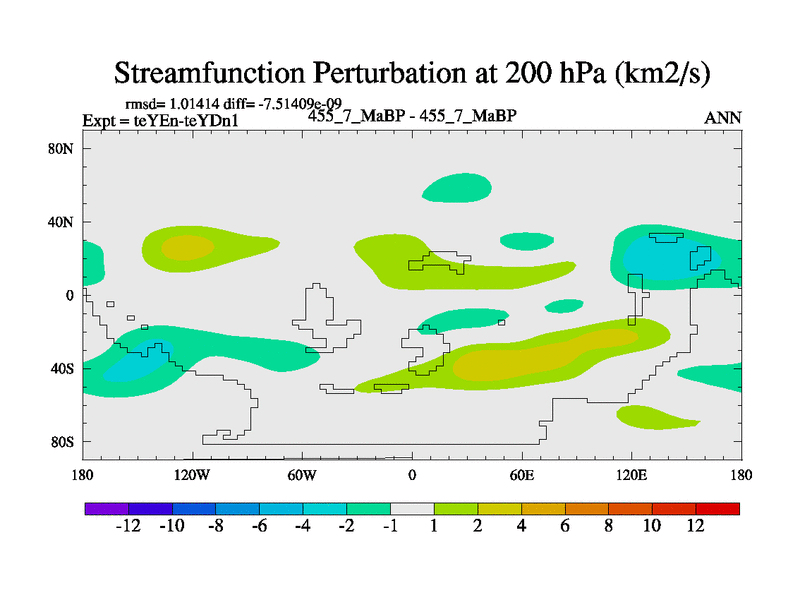 Streamfunction Perturbation at 200 hPa (km2/s)

rmsd= 1.01414 diff= -7.51409e-09
Expt = teYEn-teYDn1
455_7_MaBP - 455_7_MaBP
ANN

80N
40N
0
40S
80S

180
120W
60W
0
60E
120E
180

-12
-10
-8
-6
-4
-2
-1
1
2
4
6
8
10
12